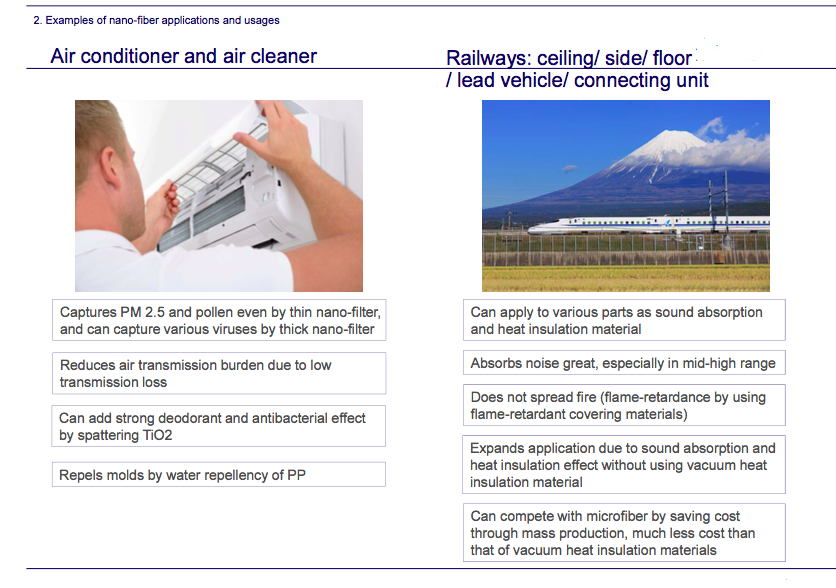 2. Examples of nano-fiber applications and usages

Air conditioner and air cleaner

Captures PM 2.5 and pollen even by thin nano-filter, and can capture various viruses by thick nano-filter

Reduces air transmission burden due to low transmission loss

Can add strong deodorant and antibacterial effect by spattering TiO2

Repels molds by water repellency of PP

Railways: ceiling/ side/ floor / lead vehicle/ connecting unit

Can apply to various parts as sound absorption and heat insulation material

Absorbs noise great, especially in mid-high range

Does not spread fire (flame-retardance by using flame-retardant covering materials)

Expands application due to sound absorption and heat insulation effect without using vacuum heat insulation material

Can compete with microfiber by saving cost through mass production, much less cost than that of vacuum heat insulation materials